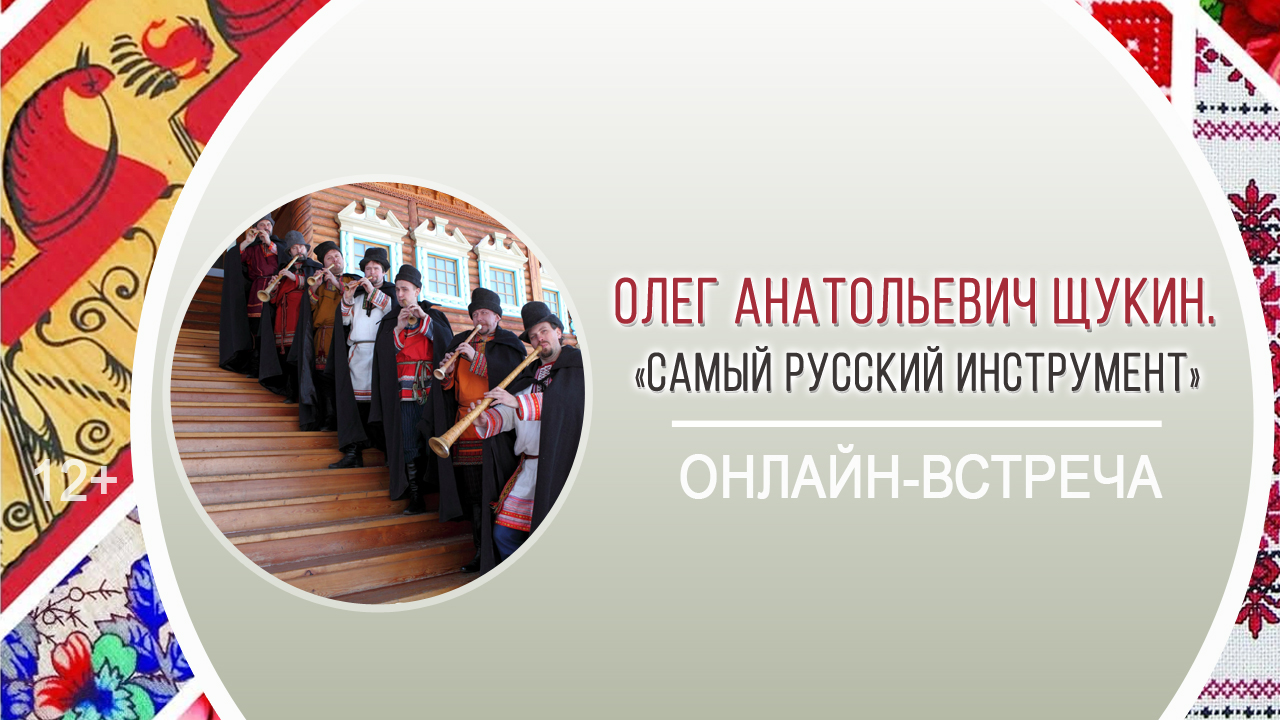 12+

ОЛЕГ АНАТОЛЬЕВИЧ ЩУКИН.
«САМЫЙ РУССКИЙ ИНСТРУМЕНТ»

ОНЛАЙН-ВСТРЕЧА